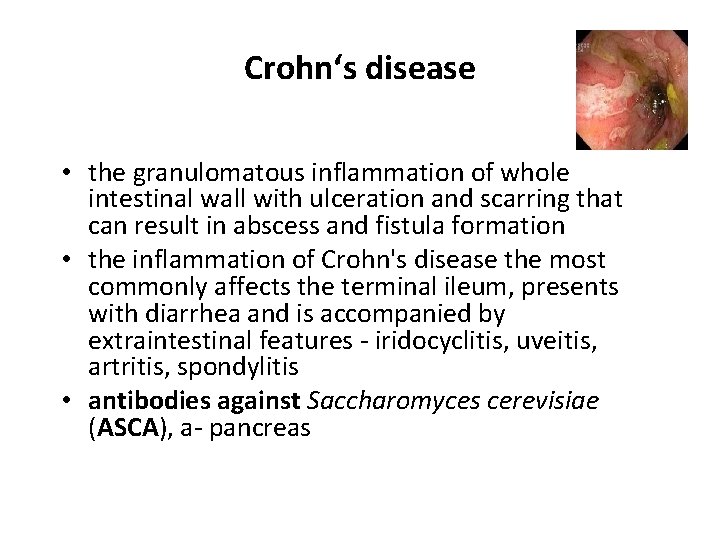 Crohn‘s disease

• the granulomatous inflammation of whole intestinal wall with ulceration and scarring that can result in abscess and fistula formation
• the inflammation of Crohn's disease the most commonly affects the terminal ileum, presents with diarrhea and is accompanied by extraintestinal features - iridocyclitis, uveitis, artritis, spondylitis
• antibodies against Saccharomyces cerevisiae (ASCA), a- pancreas